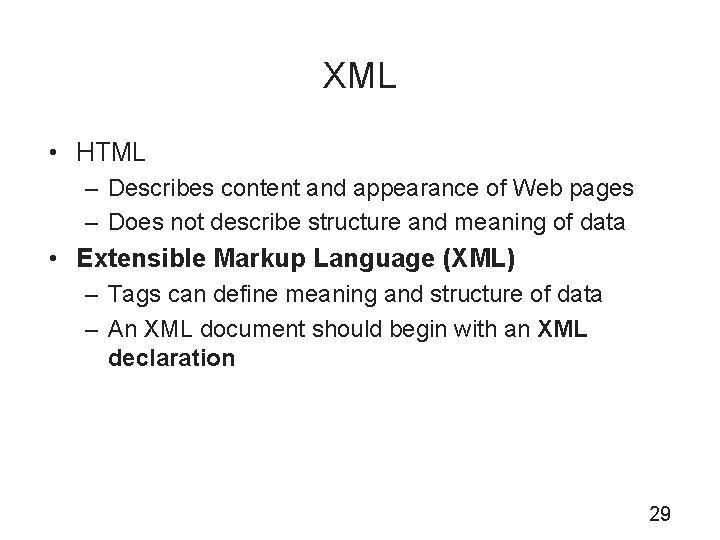 XML

• HTML
  – Describes content and appearance of Web pages
  – Does not describe structure and meaning of data
• Extensible Markup Language (XML)
  – Tags can define meaning and structure of data
  – An XML document should begin with an XML declaration

29